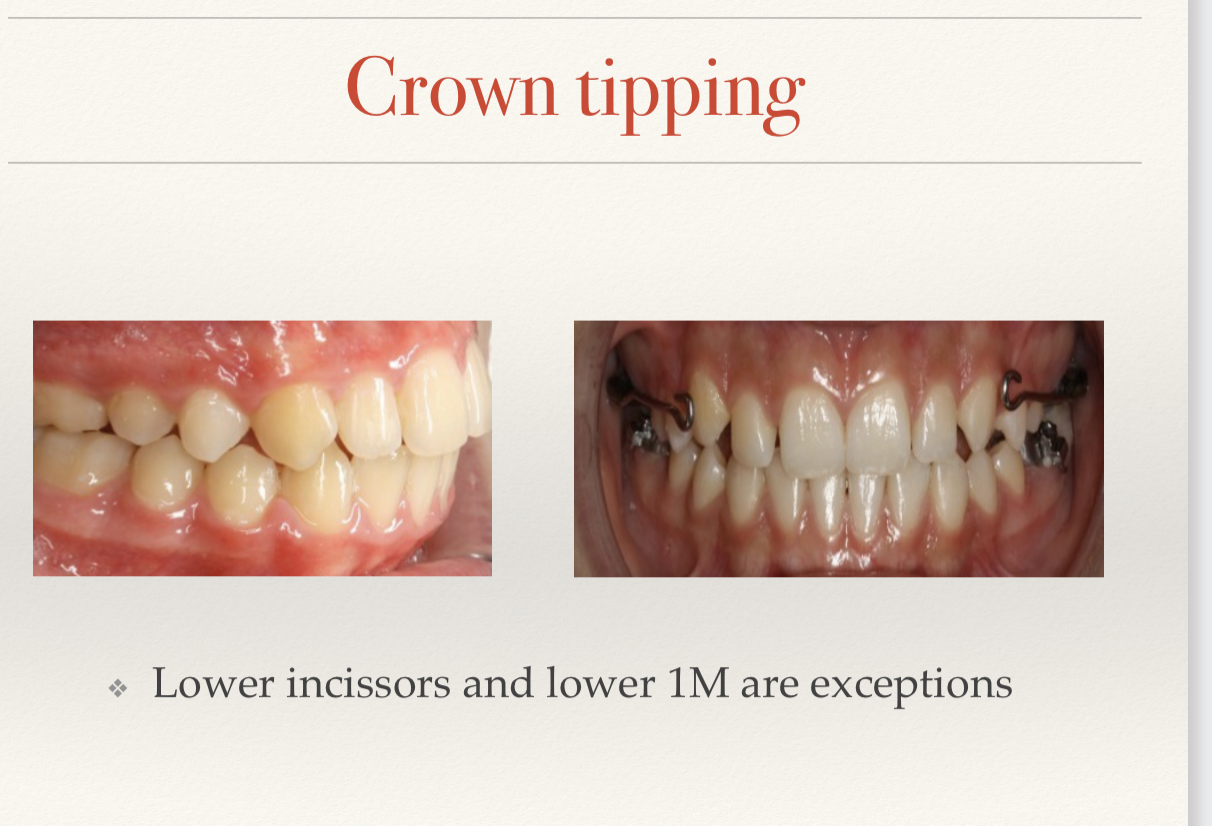 Crown tipping

❖ Lower incissors and lower 1M are exceptions